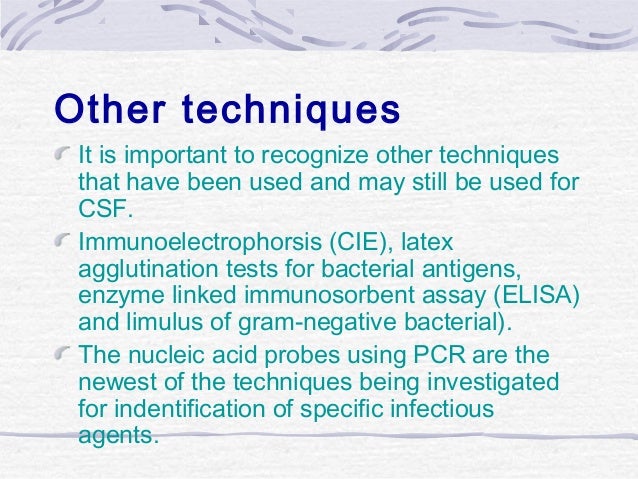 Other techniques

It is important to recognize other techniques that have been used and may still be used for CSF.

Immunoelectrophorsis (CIE), latex agglutination tests for bacterial antigens, enzyme linked immunosorbent assay (ELISA) and limulus of gram-negative bacterial).

The nucleic acid probes using PCR are the newest of the techniques being investigated for indentification of specific infectious agents.